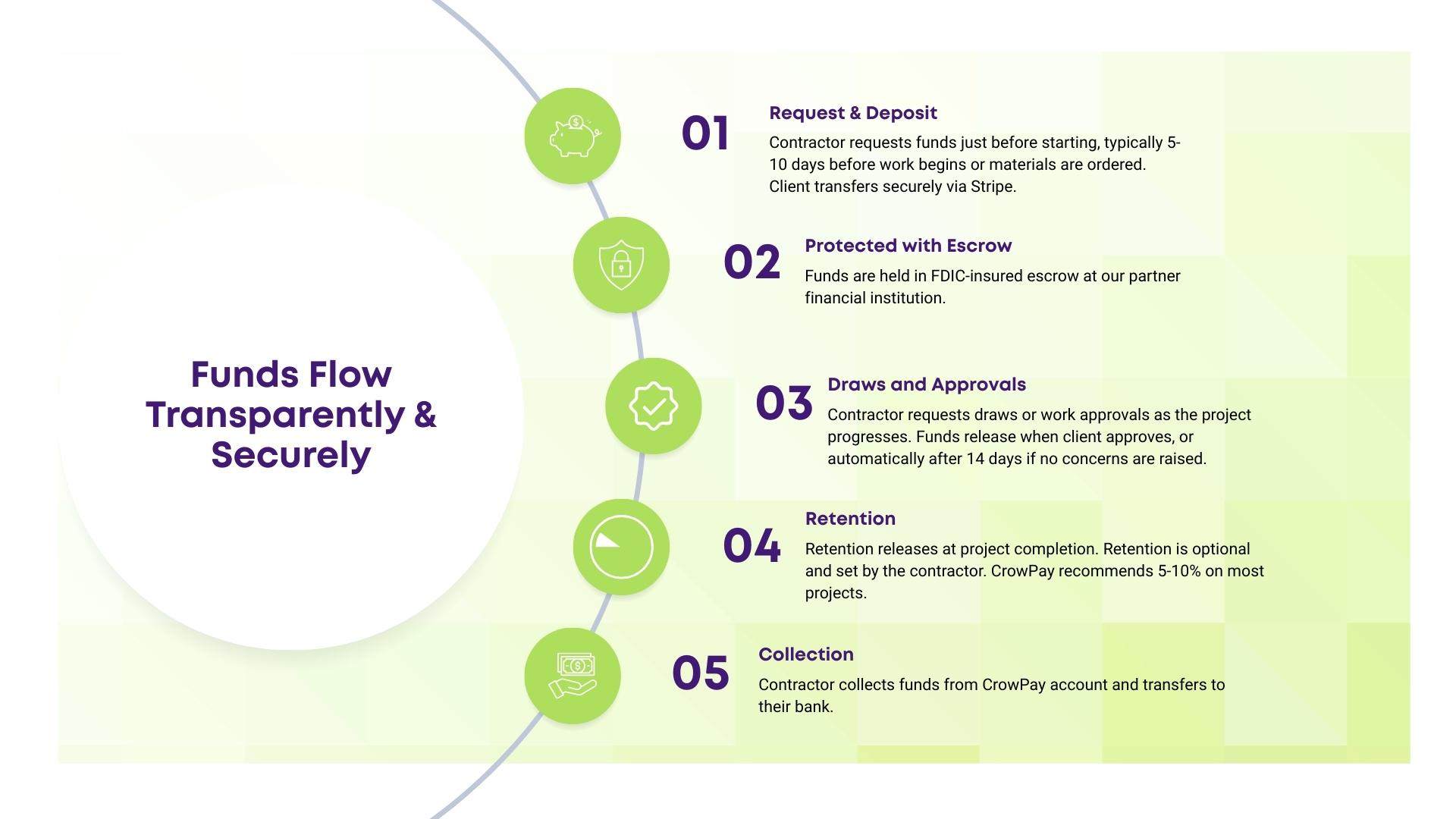 Funds Flow Transparently & Securely

01
Request & Deposit
Contractor requests funds just before starting, typically 5-10 days before work begins or materials are ordered. Client transfers securely via Stripe.

02
Protected with Escrow
Funds are held in FDIC-insured escrow at our partner financial institution.

03
Draws and Approvals
Contractor requests draws or work approvals as the project progresses. Funds release when client approves, or automatically after 14 days if no concerns are raised.

04
Retention
Retention releases at project completion. Retention is optional and set by the contractor. CrowPay recommends 5-10% on most projects.

05
Collection
Contractor collects funds from CrowPay account and transfers to their bank.